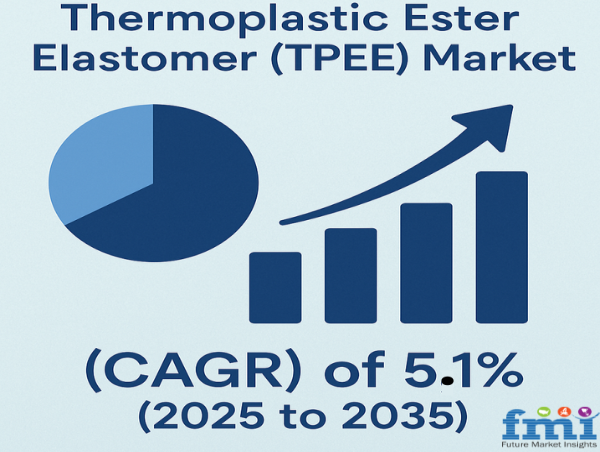 Thermoplastic Ester Elastomer (TPEE) Market

(CAGR) of 5.1%
(2025 to 2035)

fmi
Future Market Insights